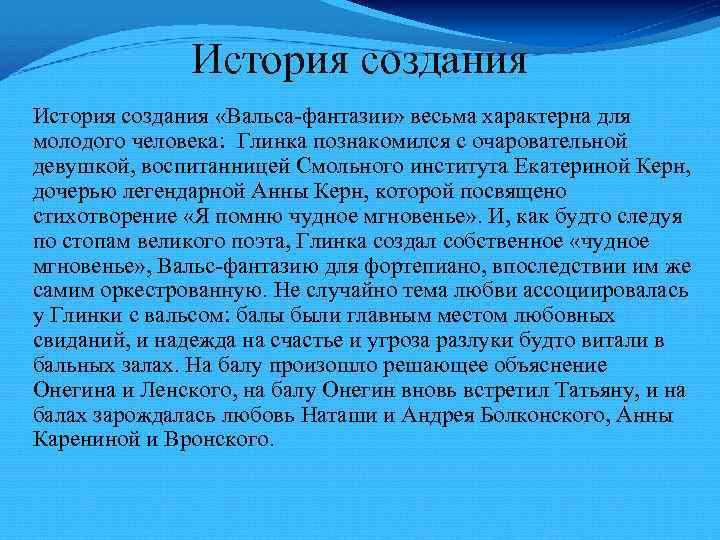 История создания

История создания «Вальса-фантазии» весьма характерна для молодого человека: Глинка познакомился с очаровательной девушкой, воспитанницей Смольного института Екатериной Керн, дочерью легендарной Анны Керн, которой посвящено стихотворение «Я помню чудное мгновенье». И, как будто следуя по стопам великого поэта, Глинка создал собственное «чудное мгновенье», Вальс-фантазию для фортепиано, впоследствии им же самим оркестрованную. Не случайно тема любви ассоциировалась у Глинки с вальсом: балы были главным местом любовных свиданий, и надежда на счастье и угроза разлуки будто витали в бальных залах. На балу произошло решающее объяснение Онегина и Ленского, на балу Онегин вновь встретил Татьяну, и на балах зарождалась любовь Наташи и Андрея Болконского, Анны Карениной и Вронского.